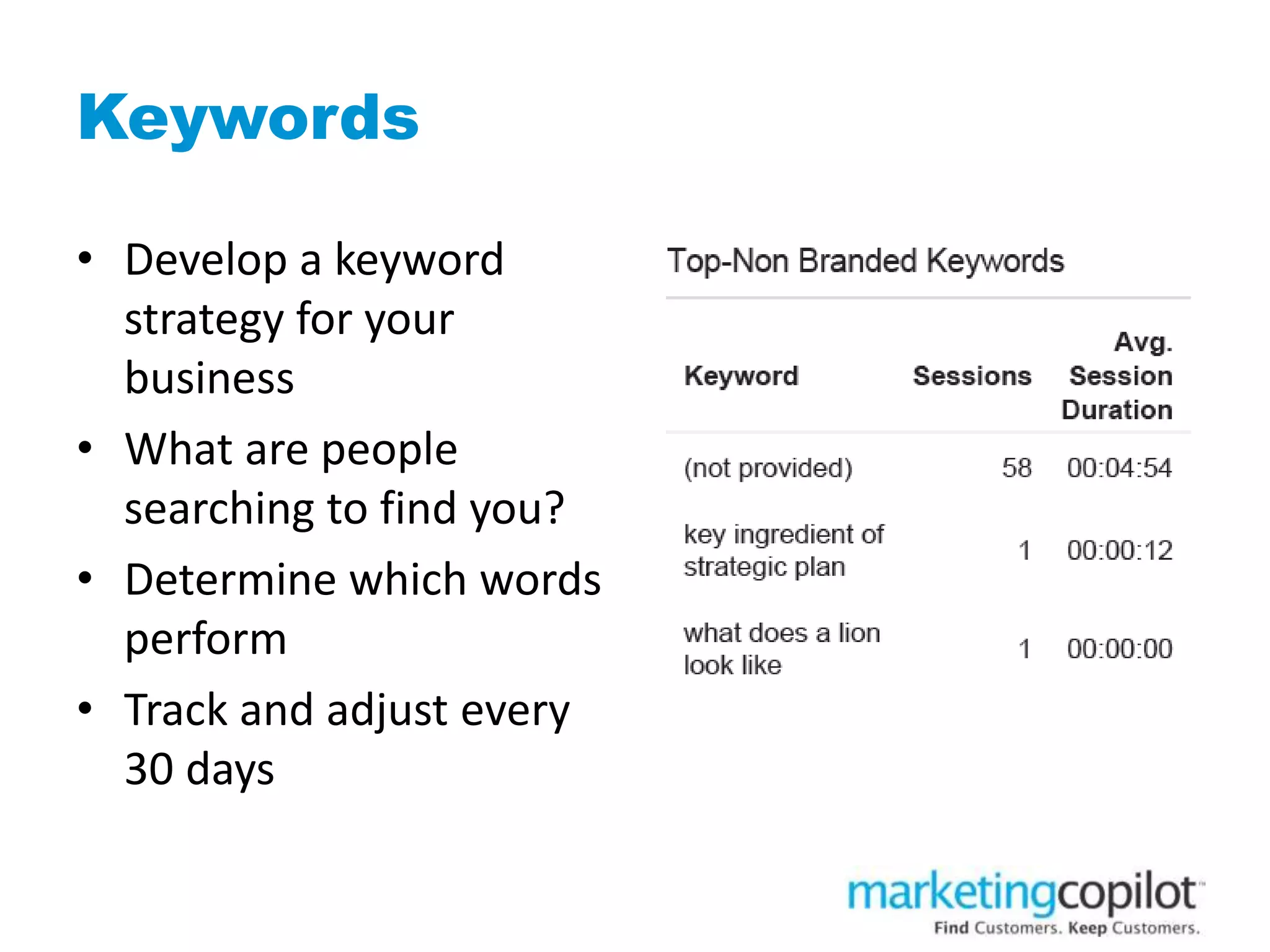 Keywords

• Develop a keyword strategy for your business
• What are people searching to find you?
• Determine which words perform
• Track and adjust every 30 days

Top-Non Branded Keywords

| Keyword | Sessions | Avg. Session Duration |
|---|---|---|
| (not provided) | 58 | 00:04:54 |
| key ingredient of strategic plan | 1 | 00:00:12 |
| what does a lion look like | 1 | 00:00:00 |

marketingcopilot™
Find Customers. Keep Customers.